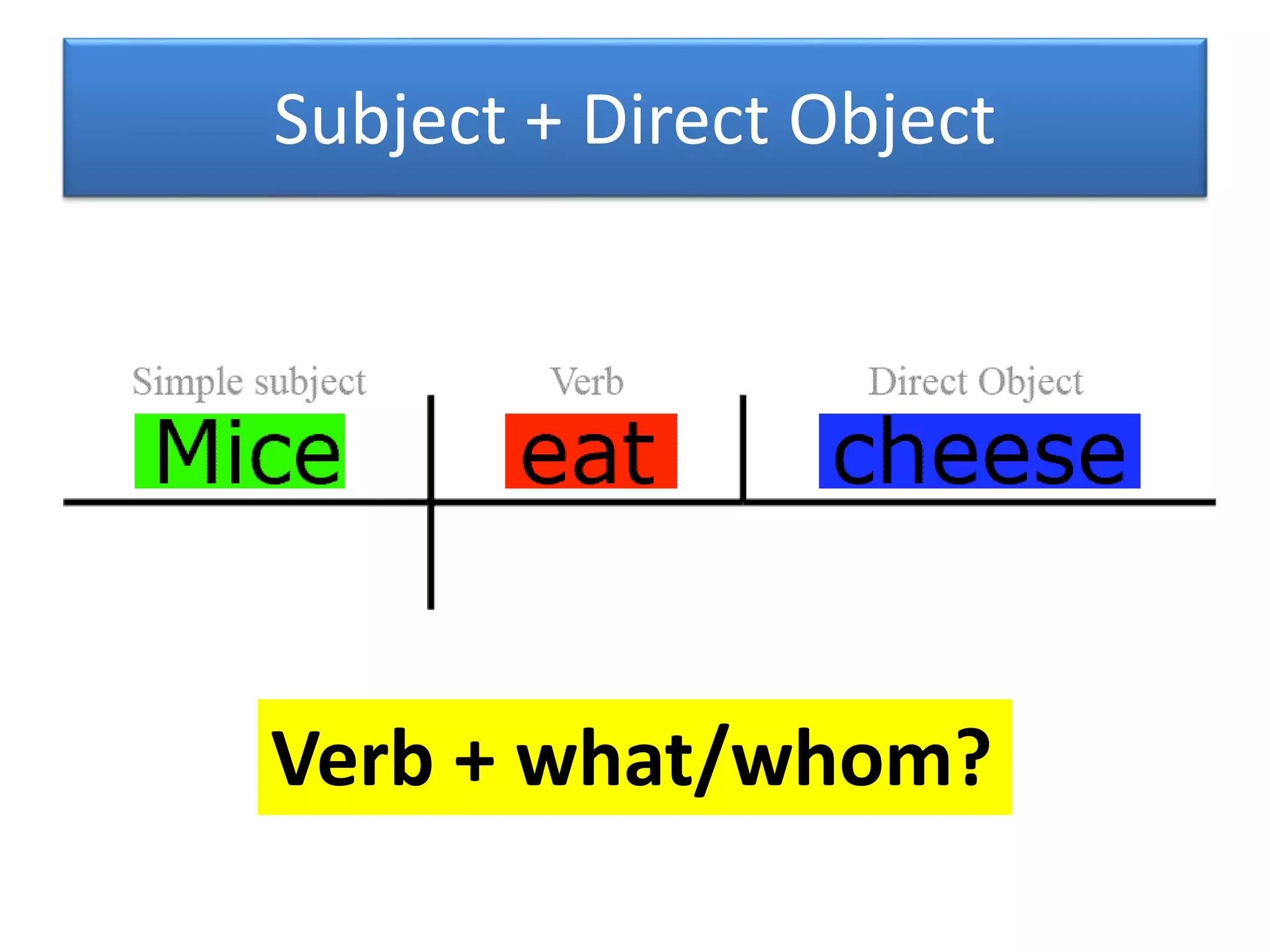 Subject + Direct Object

Simple subject
Mice

Verb
eat

Direct Object
cheese

Verb + what/whom?